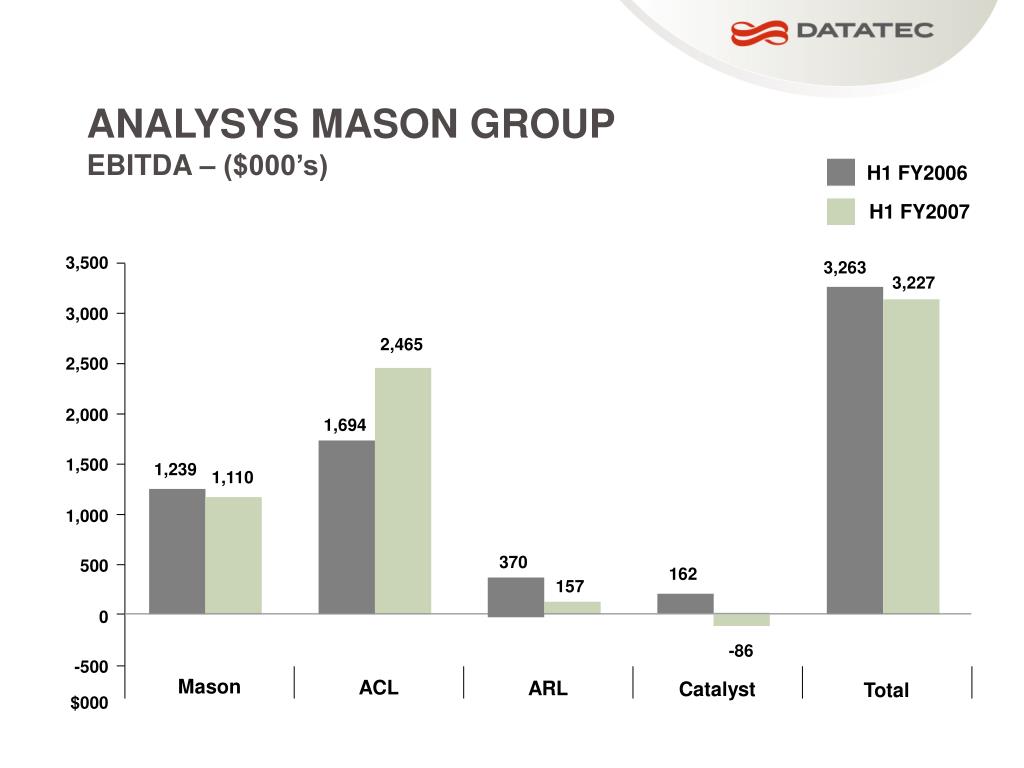 DATATEC

ANALYSYS MASON GROUP
EBITDA – ($000's)

H1 FY2006
H1 FY2007

3,500
3,000
2,500
2,000
1,500
1,000
500
0
-500
$000

1,239
1,110
1,694
2,465
370
157
162
-86
3,263
3,227

Mason
ACL
ARL
Catalyst
Total